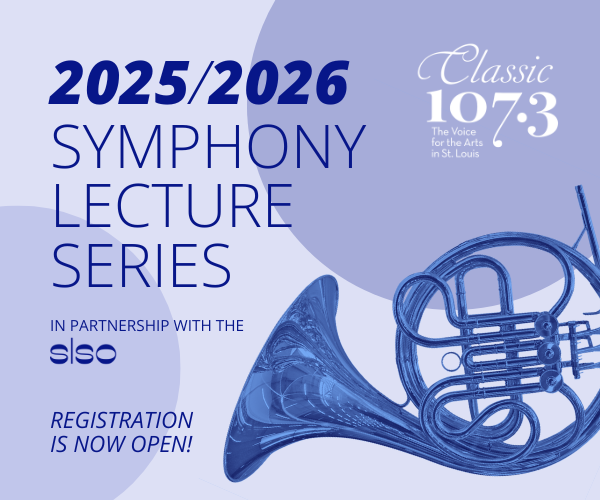 2025/2026
SYMPHONY
LECTURE
SERIES

IN PARTNERSHIP WITH THE
slso

REGISTRATION
IS NOW OPEN!

Classic
107.3
The Voice
for the Arts
in St. Louis